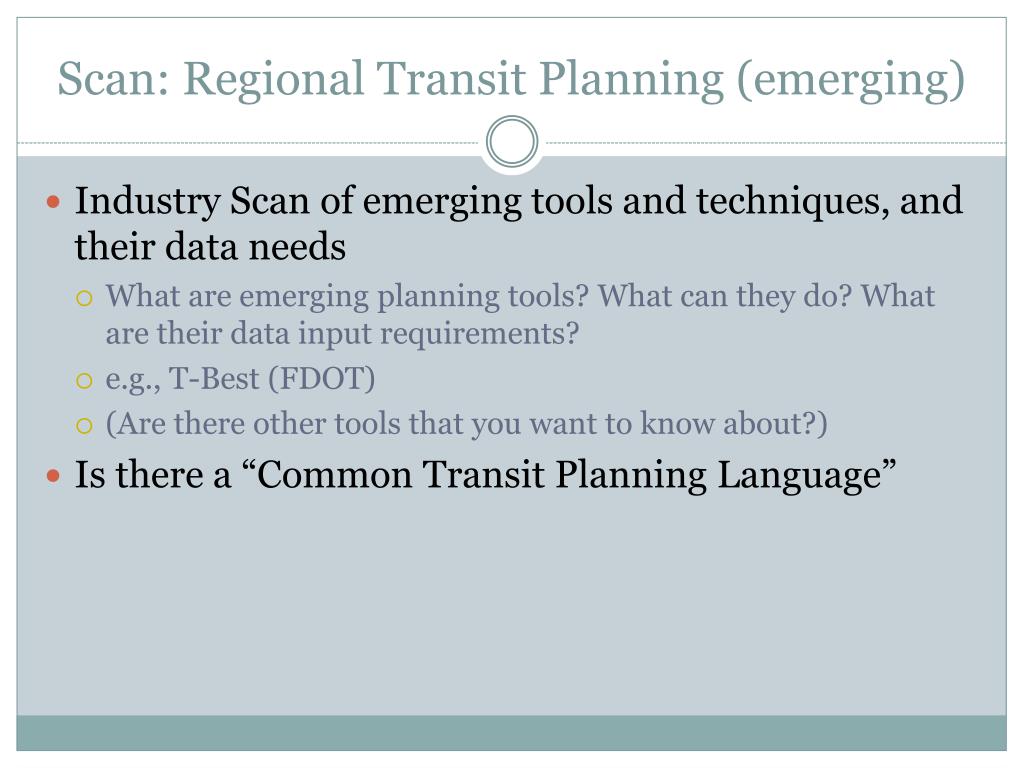 Scan: Regional Transit Planning (emerging)

Industry Scan of emerging tools and techniques, and their data needs

What are emerging planning tools? What can they do? What are their data input requirements?

e.g., T-Best (FDOT)

(Are there other tools that you want to know about?)

Is there a “Common Transit Planning Language”